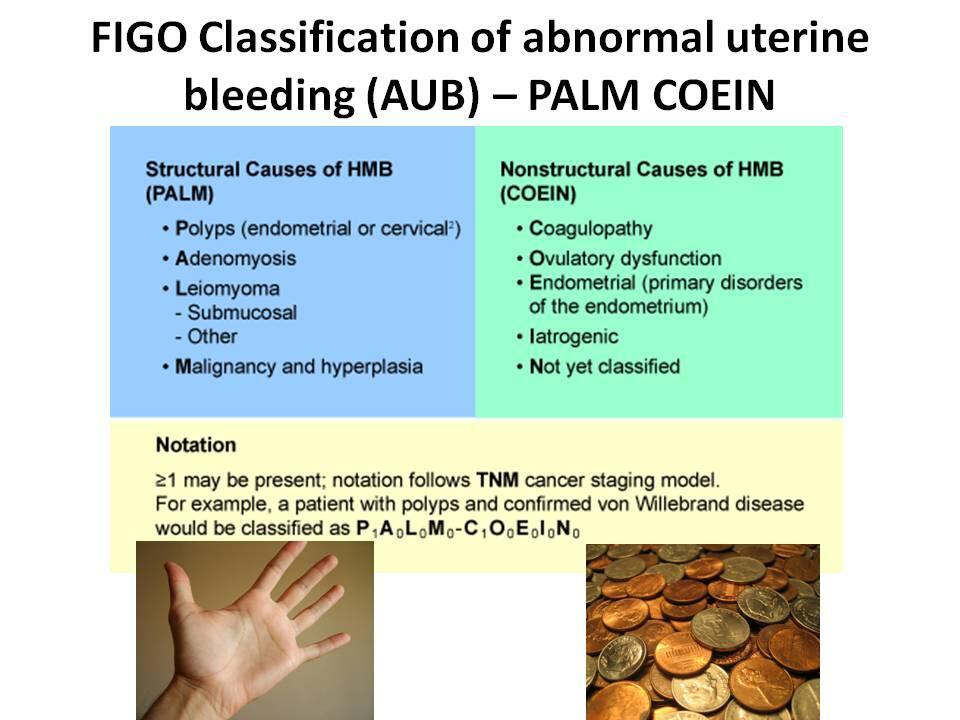 FIGO Classification of abnormal uterine bleeding (AUB) – PALM COEIN

Structural Causes of HMB (PALM)

• Polyps (endometrial or cervical$^2$)
• Adenomyosis
• Leiomyoma
- Submucosal
- Other
• Malignancy and hyperplasia

Nonstructural Causes of HMB (COEIN)

• Coagulopathy
• Ovulatory dysfunction
• Endometrial (primary disorders of the endometrium)
• Iatrogenic
• Not yet classified

Notation

≥1 may be present; notation follows TNM cancer staging model. For example, a patient with polyps and confirmed von Willebrand disease would be classified as $P_1A_0L_0M_0$-$C_1O_0E_0I_0N_0$